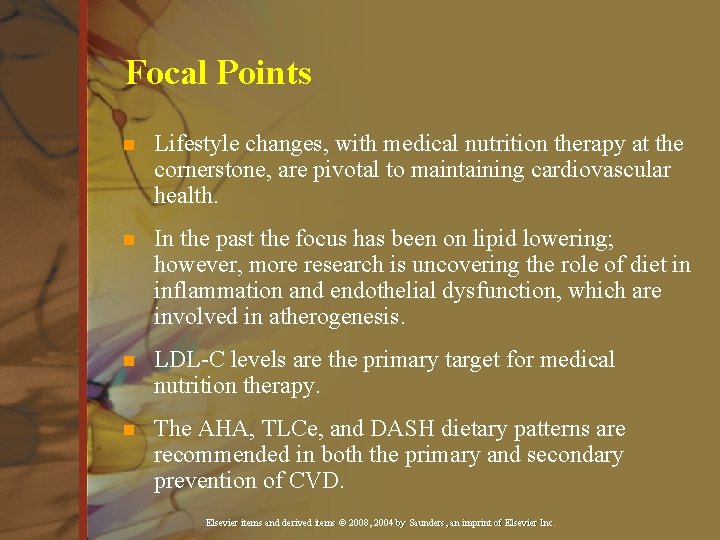 Focal Points

Lifestyle changes, with medical nutrition therapy at the cornerstone, are pivotal to maintaining cardiovascular health.

In the past the focus has been on lipid lowering; however, more research is uncovering the role of diet in inflammation and endothelial dysfunction, which are involved in atherogenesis.

LDL-C levels are the primary target for medical nutrition therapy.

The AHA, TLCe, and DASH dietary patterns are recommended in both the primary and secondary prevention of CVD.

Elsevier items and derived items © 2008, 2004 by Saunders, an imprint of Elsevier Inc.